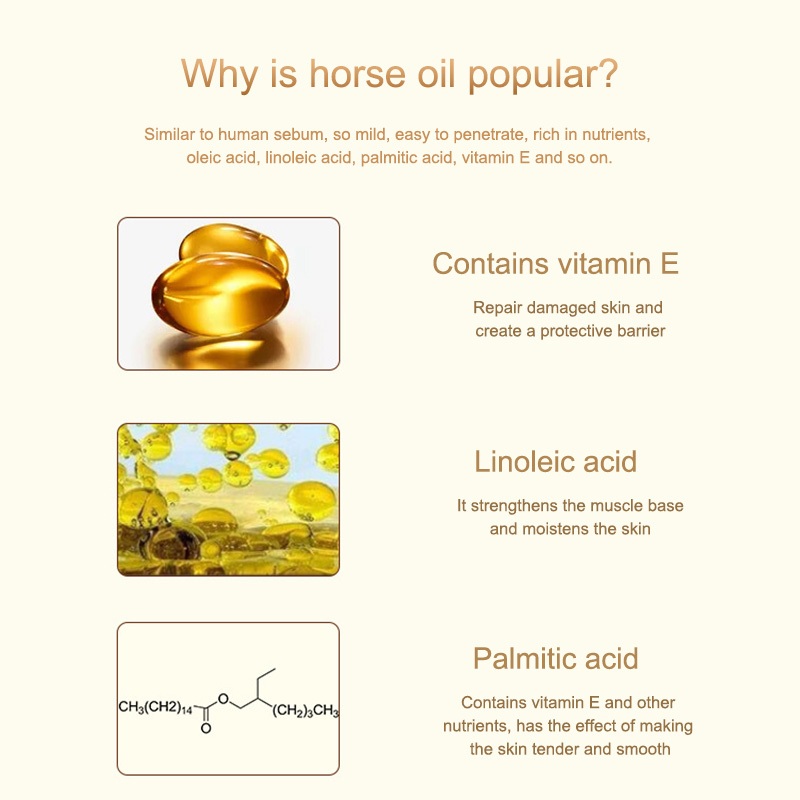 Why is horse oil popular?

Similar to human sebum, so mild, easy to penetrate, rich in nutrients, oleic acid, linoleic acid, palmitic acid, vitamin E and so on.

Contains vitamin E

Repair damaged skin and create a protective barrier

Linoleic acid

It strengthens the muscle base and moistens the skin

$CH_3(CH2)_{14}$ O O $(CH_2)_3CH_3$

Palmitic acid

Contains vitamin E and other nutrients, has the effect of making the skin tender and smooth